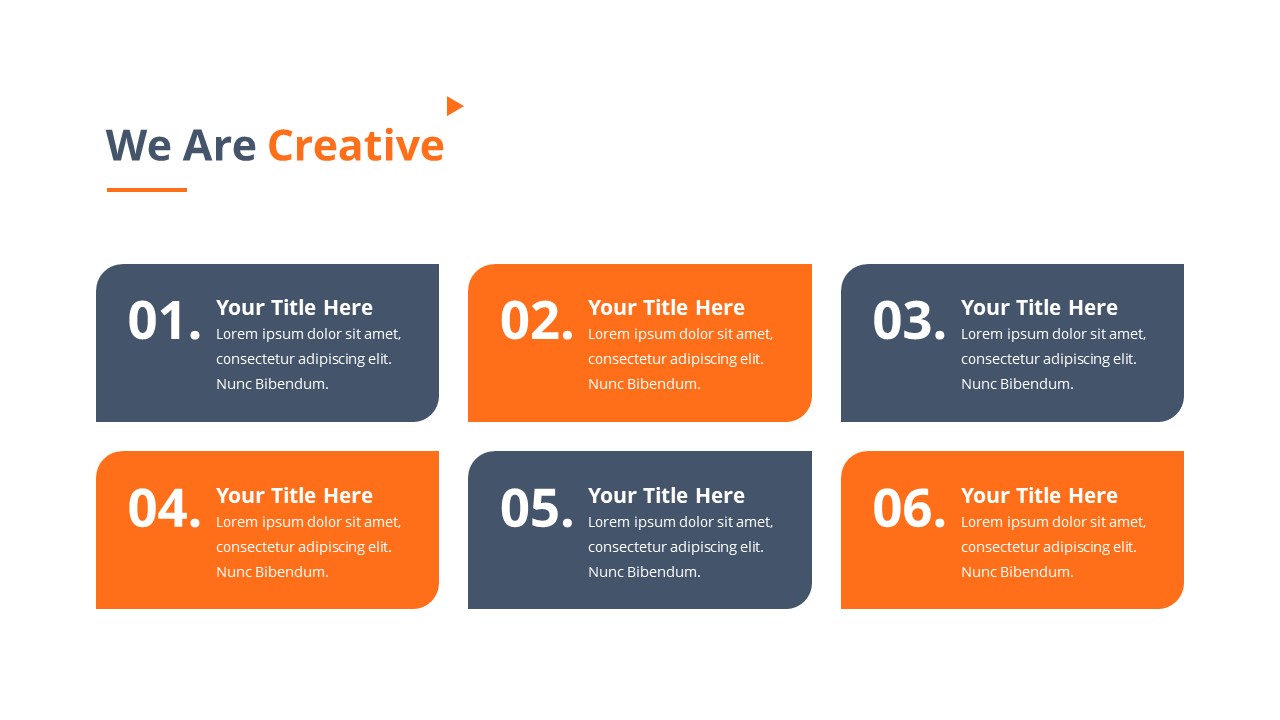 We Are Creative

01.
Your Title Here
Lorem ipsum dolor sit amet, consectetur adipiscing elit. Nunc Bibendum.

02.
Your Title Here
Lorem ipsum dolor sit amet, consectetur adipiscing elit. Nunc Bibendum.

03.
Your Title Here
Lorem ipsum dolor sit amet, consectetur adipiscing elit. Nunc Bibendum.

04.
Your Title Here
Lorem ipsum dolor sit amet, consectetur adipiscing elit. Nunc Bibendum.

05.
Your Title Here
Lorem ipsum dolor sit amet, consectetur adipiscing elit. Nunc Bibendum.

06.
Your Title Here
Lorem ipsum dolor sit amet, consectetur adipiscing elit. Nunc Bibendum.